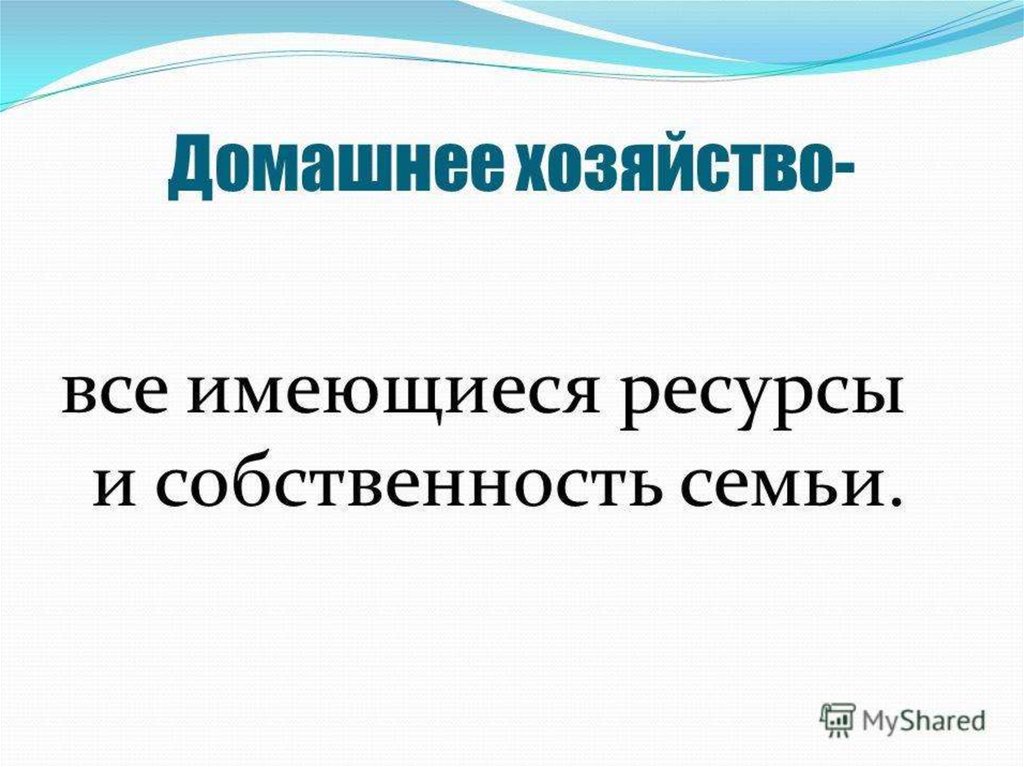 Домашнее хозяйство-

все имеющиеся ресурсы и собственность семьи.

MyShared